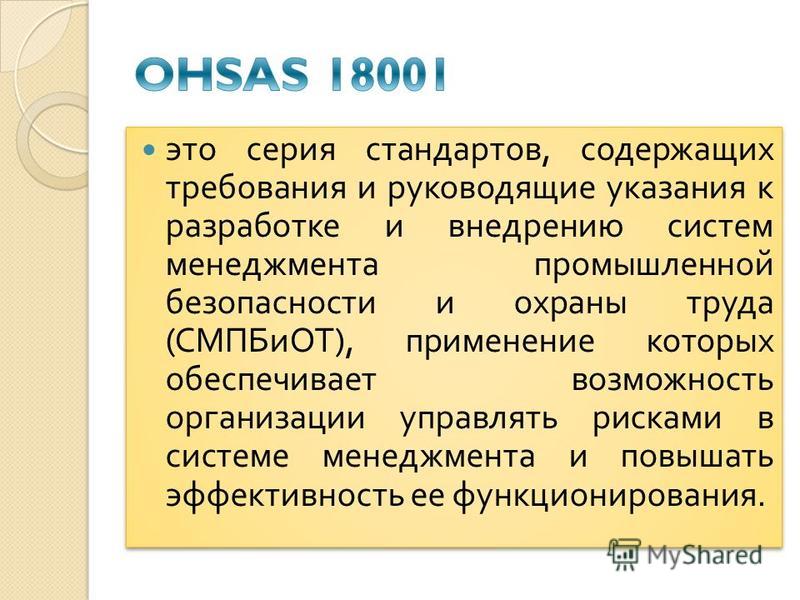 OHSAS 18001

это серия стандартов, содержащих требования и руководящие указания к разработке и внедрению систем менеджмента промышленной безопасности и охраны труда (СМПБиОТ), применение которых обеспечивает возможность организации управлять рисками в системе менеджмента и повышать эффективность ее функционирования.

MyShared